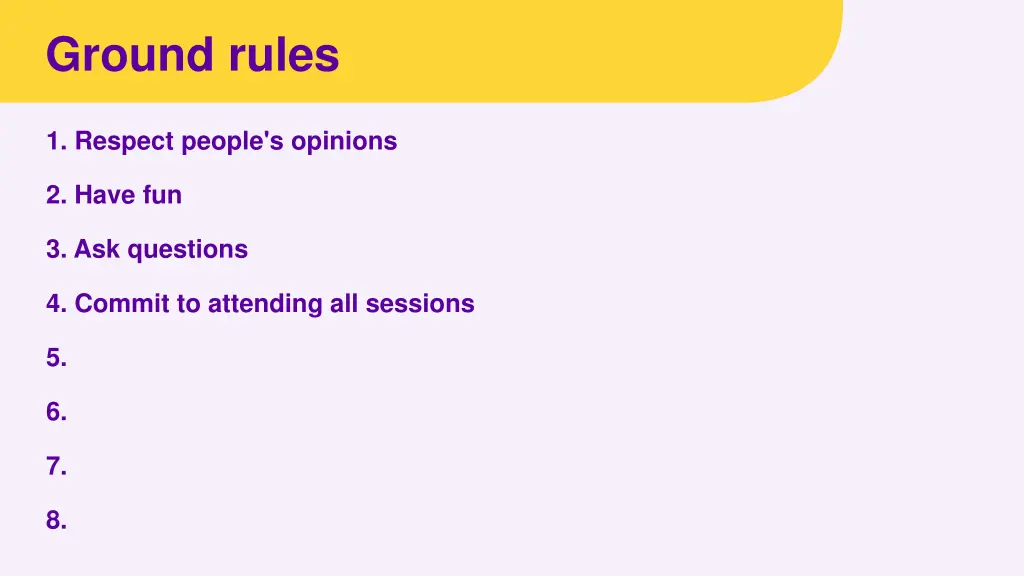 Ground rules

1. Respect people's opinions

2. Have fun

3. Ask questions

4. Commit to attending all sessions

5.

6.

7.

8.